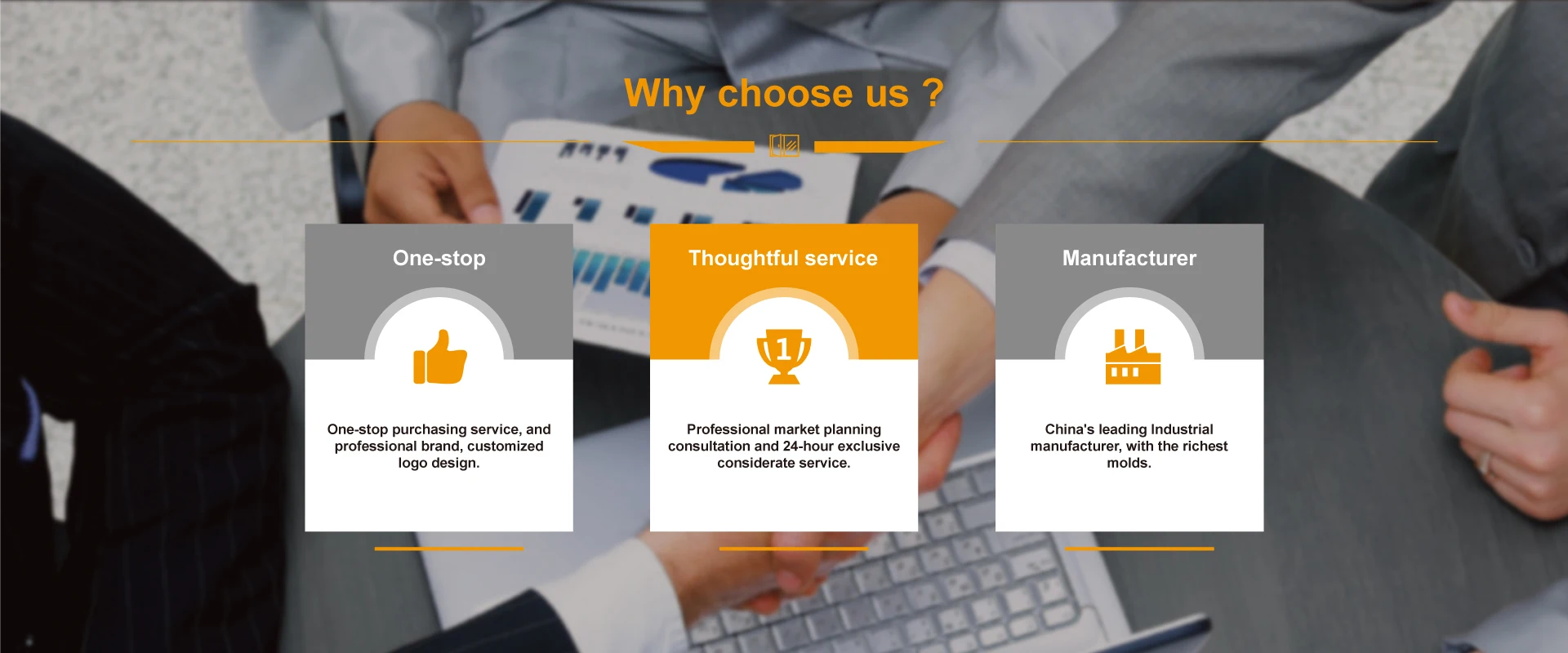 Why choose us ?

One-stop

One-stop purchasing service, and professional brand, customized logo design.

Thoughtful service

1

Professional market planning consultation and 24-hour exclusive considerate service.

Manufacturer

China's leading Industrial manufacturer, with the richest molds.